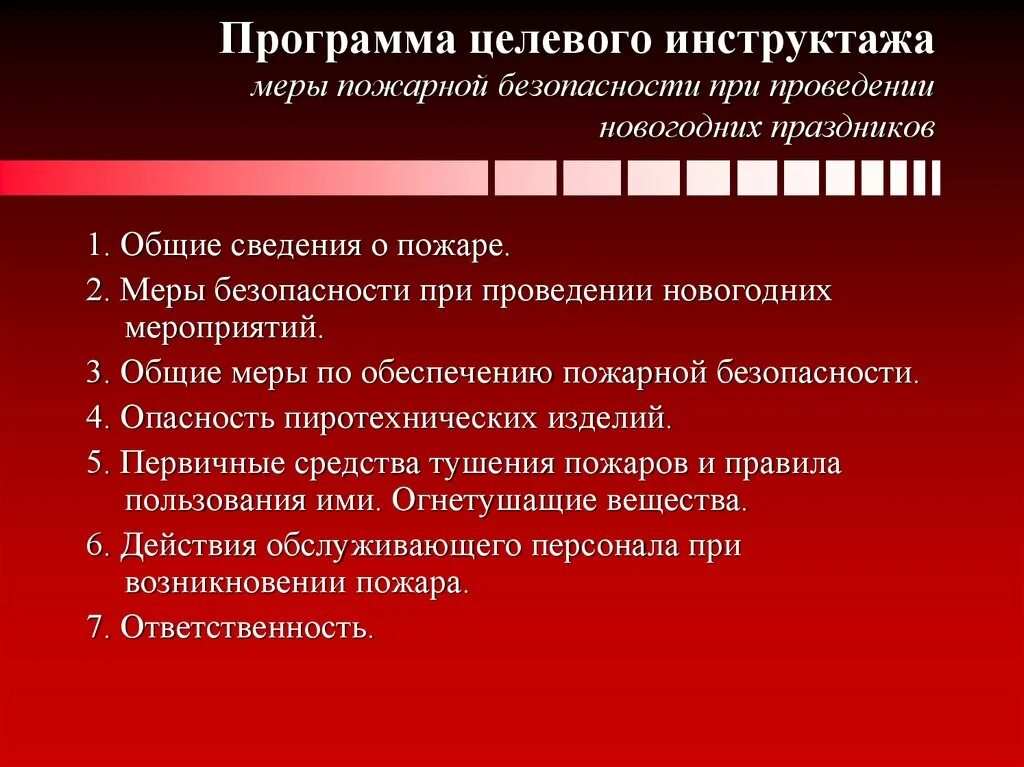 Программа целевого инструктажа
меры пожарной безопасности при проведении новогодних праздников

1. Общие сведения о пожаре.
2. Меры безопасности при проведении новогодних мероприятий.
3. Общие меры по обеспечению пожарной безопасности.
4. Опасность пиротехнических изделий.
5. Первичные средства тушения пожаров и правила пользования ими. Огнетушащие вещества.
6. Действия обслуживающего персонала при возникновении пожара.
7. Ответственность.